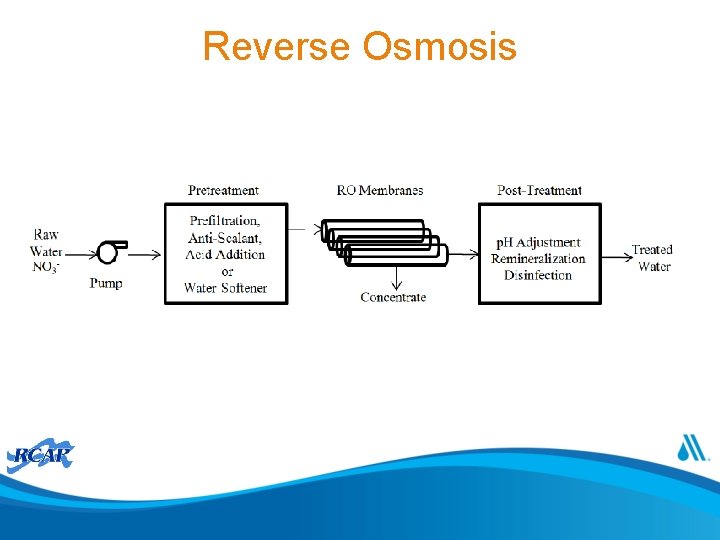 Reverse Osmosis

Raw Water $NO_3^-$

Pump

Pretreatment

Prefiltration, Anti-Scalant, Acid Addition or Water Softener

RO Membranes

Concentrate

Post-Treatment

pH Adjustment Remineralization Disinfection

Treated Water

RCAP